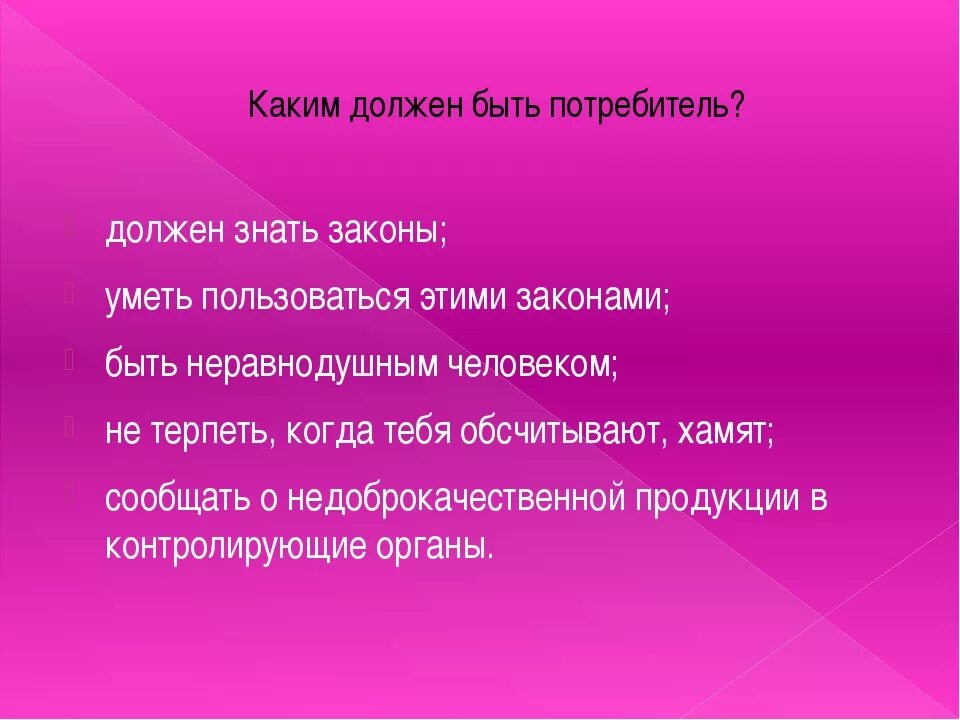 Каким должен быть потребитель?

должен знать законы;

уметь пользоваться этими законами;

быть неравнодушным человеком;

не терпеть, когда тебя обсчитывают, хамят;

сообщать о недоброкачественной продукции в контролирующие органы.